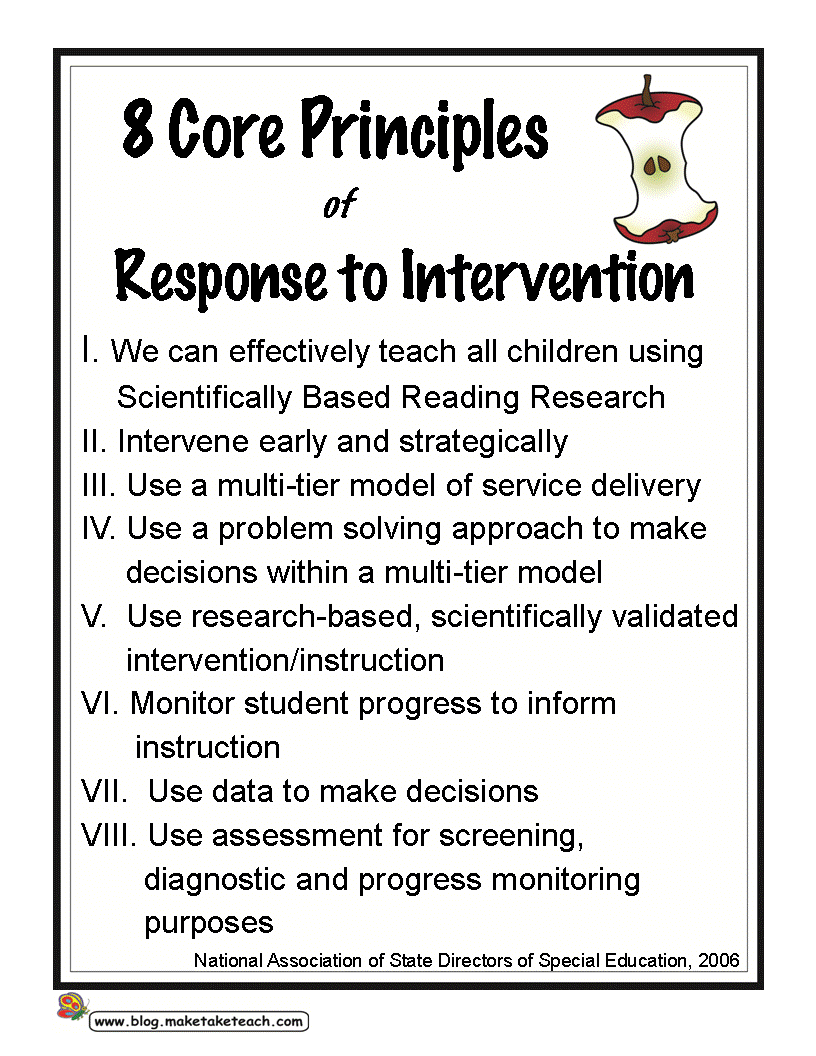 8 Core Principles
of
Response to Intervention

I. We can effectively teach all children using Scientifically Based Reading Research
II. Intervene early and strategically
III. Use a multi-tier model of service delivery
IV. Use a problem solving approach to make decisions within a multi-tier model
V. Use research-based, scientifically validated intervention/instruction
VI. Monitor student progress to inform instruction
VII. Use data to make decisions
VIII. Use assessment for screening, diagnostic and progress monitoring purposes

National Association of State Directors of Special Education, 2006

www.blog.maketaketeach.com